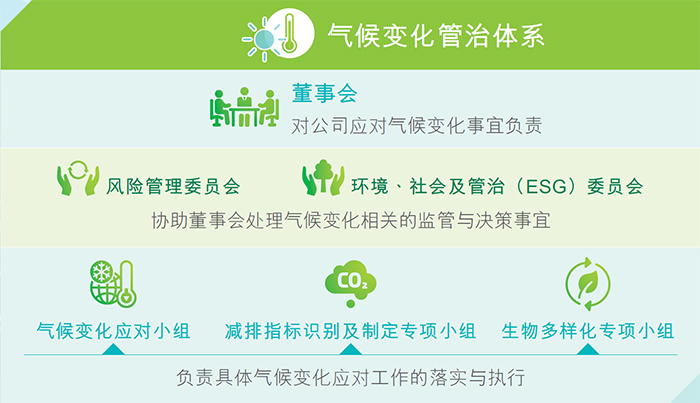 气候变化管治体系

董事会
对公司应对气候变化事宜负责

风险管理委员会

环境、社会及管治（ESG）委员会

协助董事会处理气候变化相关的监管与决策事宜

$CO_2$

气候变化应对小组

减排指标识别及制定专项小组

生物多样化专项小组

负责具体气候变化应对工作的落实与执行